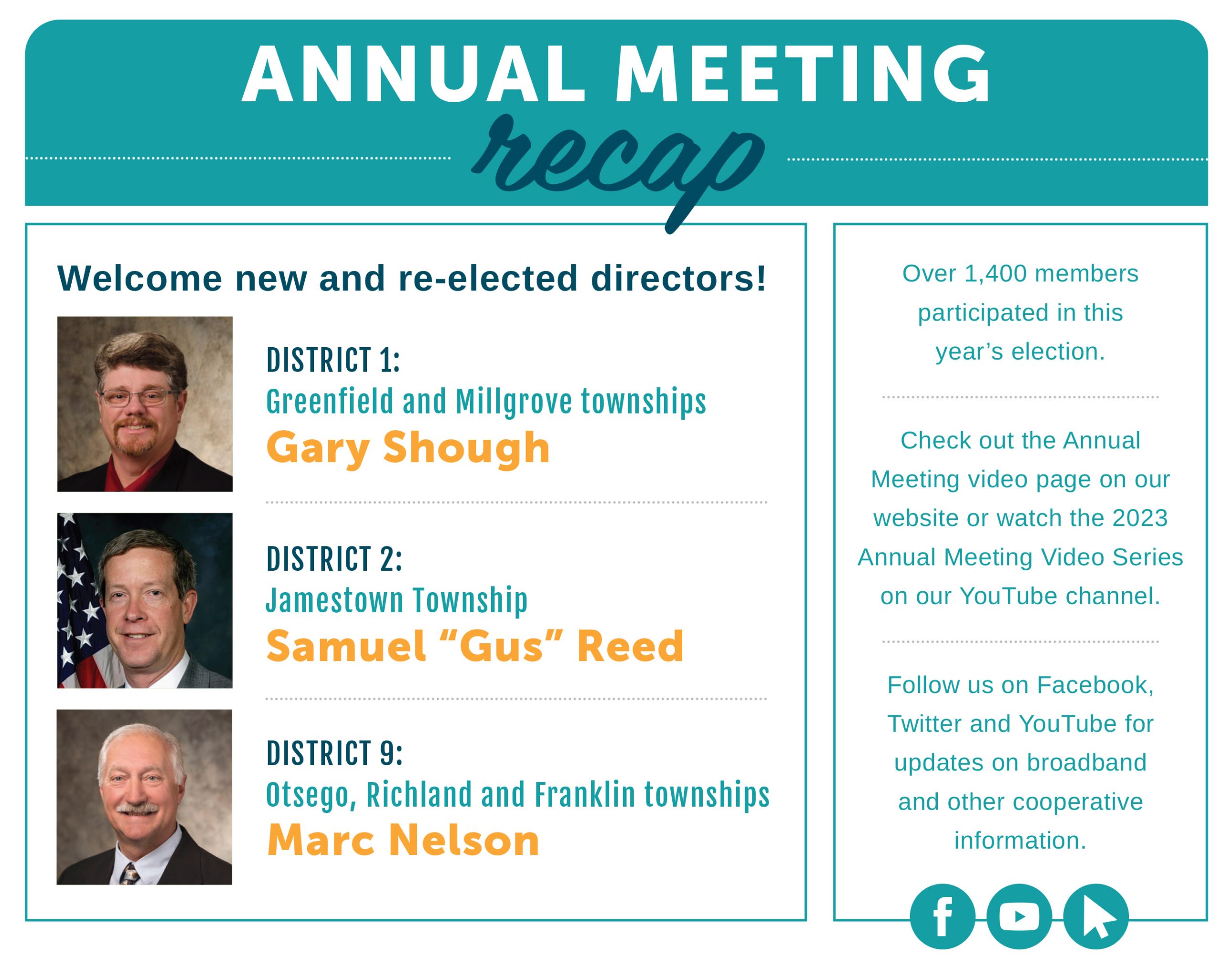 ANNUAL MEETING
recap

Welcome new and re-elected directors!

DISTRICT 1:
Greenfield and Millgrove townships
Gary Shough

DISTRICT 2:
Jamestown Township
Samuel “Gus” Reed

DISTRICT 9:
Otsego, Richland and Franklin townships
Marc Nelson

Over 1,400 members participated in this year’s election.

Check out the Annual Meeting video page on our website or watch the 2023 Annual Meeting Video Series on our YouTube channel.

Follow us on Facebook, Twitter and YouTube for updates on broadband and other cooperative information.

f